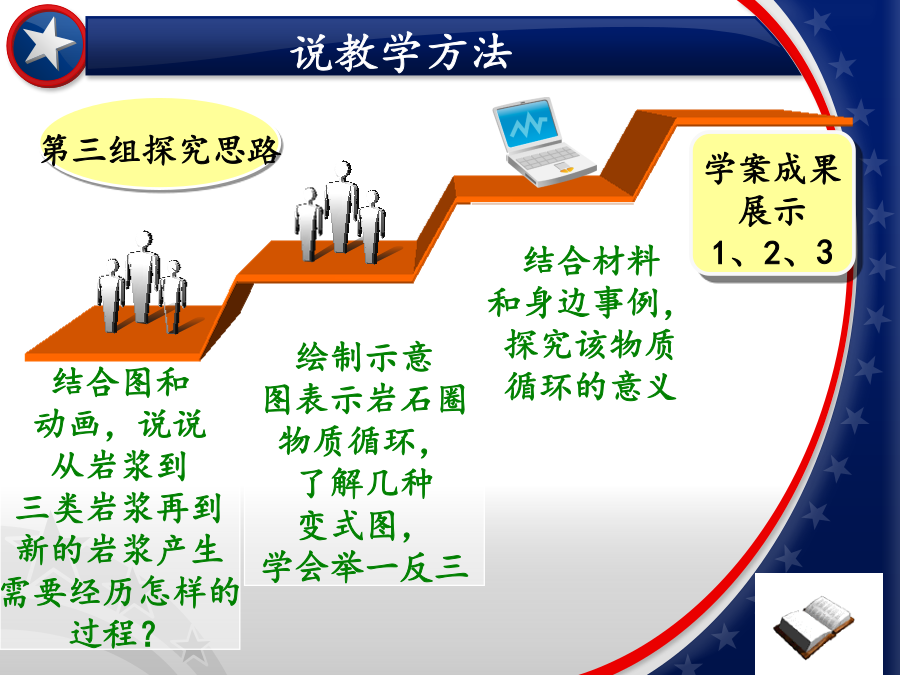 说教学方法

第三组探究思路

学案成果展示
1、2、3

结合图和动画，说说从岩浆到三类岩浆再到新的岩浆产生需要经历怎样的过程？

绘制示意图表示岩石圈物质循环，了解几种变式图，学会举一反三

结合材料和身边事例，探究该物质循环的意义